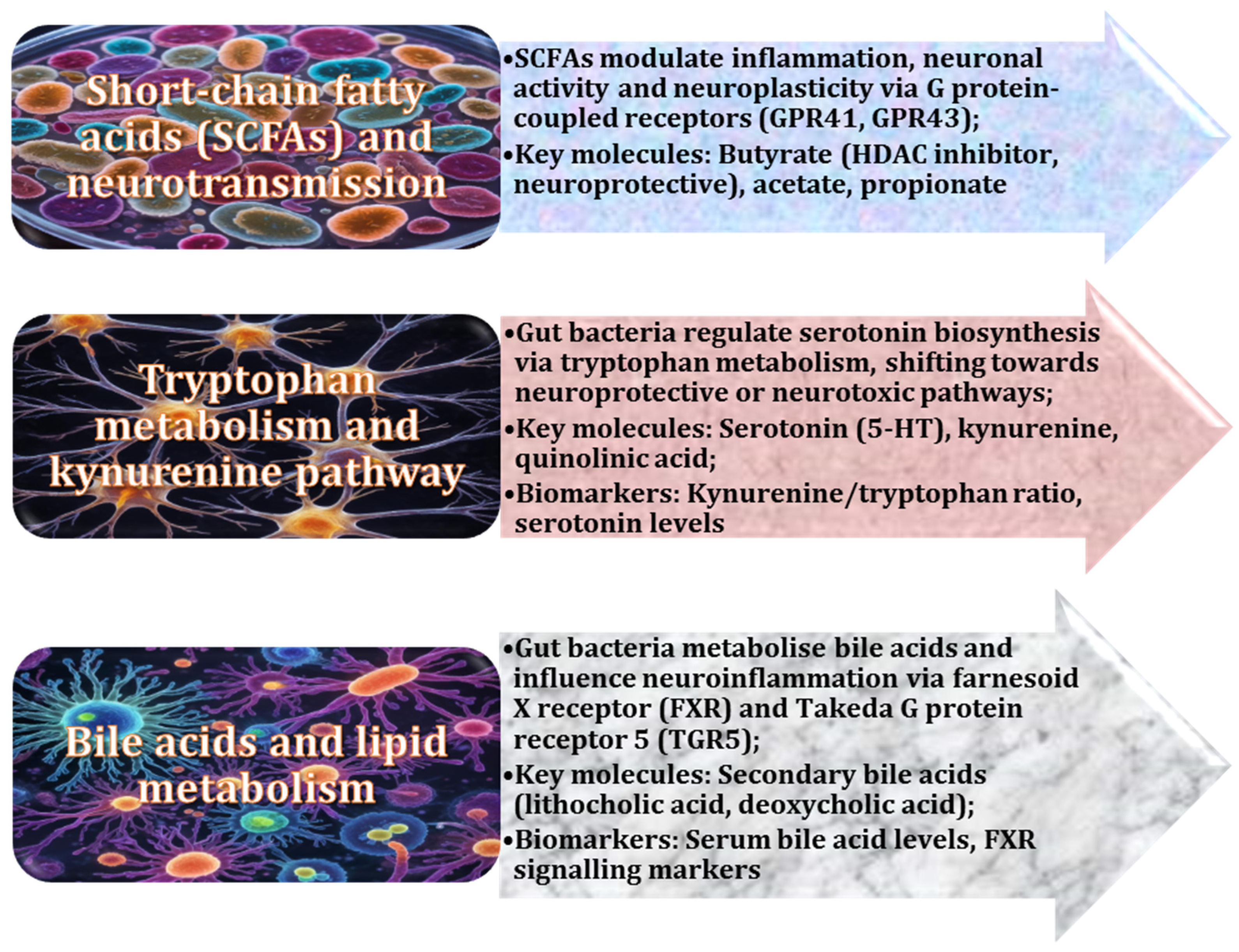 Short-chain fatty acids (SCFAs) and neurotransmission

•SCFAs modulate inflammation, neuronal activity and neuroplasticity via G protein-coupled receptors (GPR41, GPR43);
•Key molecules: Butyrate (HDAC inhibitor, neuroprotective), acetate, propionate

Tryptophan metabolism and kynurenine pathway

•Gut bacteria regulate serotonin biosynthesis via tryptophan metabolism, shifting towards neuroprotective or neurotoxic pathways;
•Key molecules: Serotonin (5-HT), kynurenine, quinolinic acid;
•Biomarkers: Kynurenine/tryptophan ratio, serotonin levels

Bile acids and lipid metabolism

•Gut bacteria metabolise bile acids and influence neuroinflammation via farnesoid X receptor (FXR) and Takeda G protein receptor 5 (TGR5);
•Key molecules: Secondary bile acids (lithocholic acid, deoxycholic acid);
•Biomarkers: Serum bile acid levels, FXR signalling markers